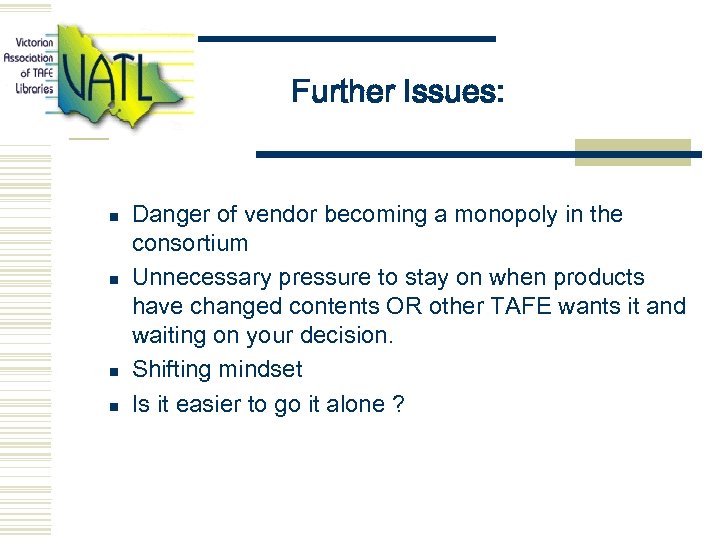 Victorian Association of TAFE Libraries

VATL

Further Issues:

- Danger of vendor becoming a monopoly in the consortium
- Unnecessary pressure to stay on when products have changed contents OR other TAFE wants it and waiting on your decision.
- Shifting mindset
- Is it easier to go it alone ?